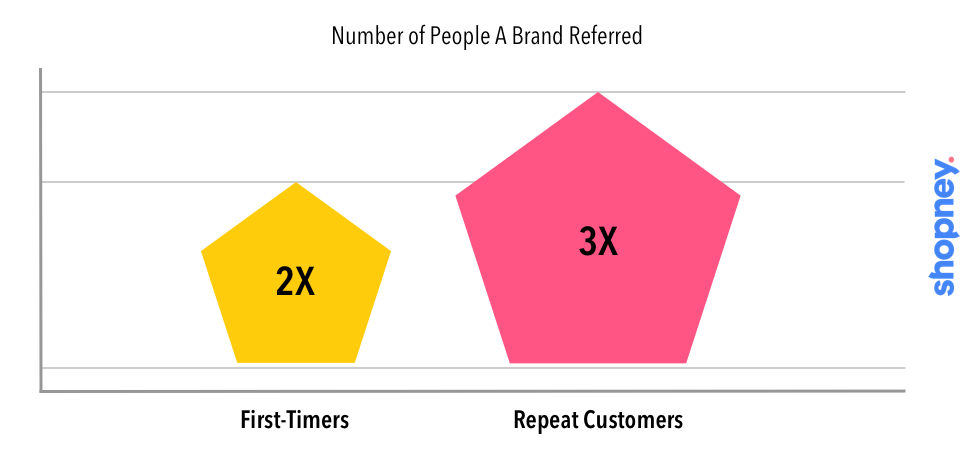 Number of People A Brand Referred

2X

3X

First-Timers

Repeat Customers

shopney.